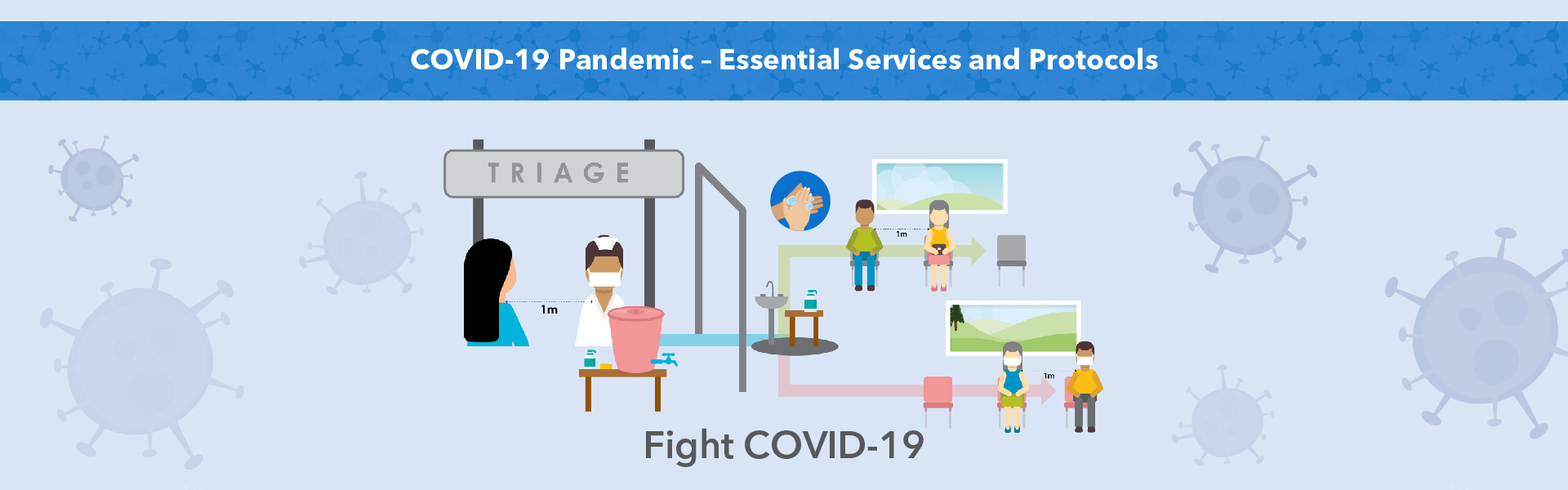 COVID-19 Pandemic – Essential Services and Protocols

TRIAGE

1m

1m

1m

Fight COVID-19